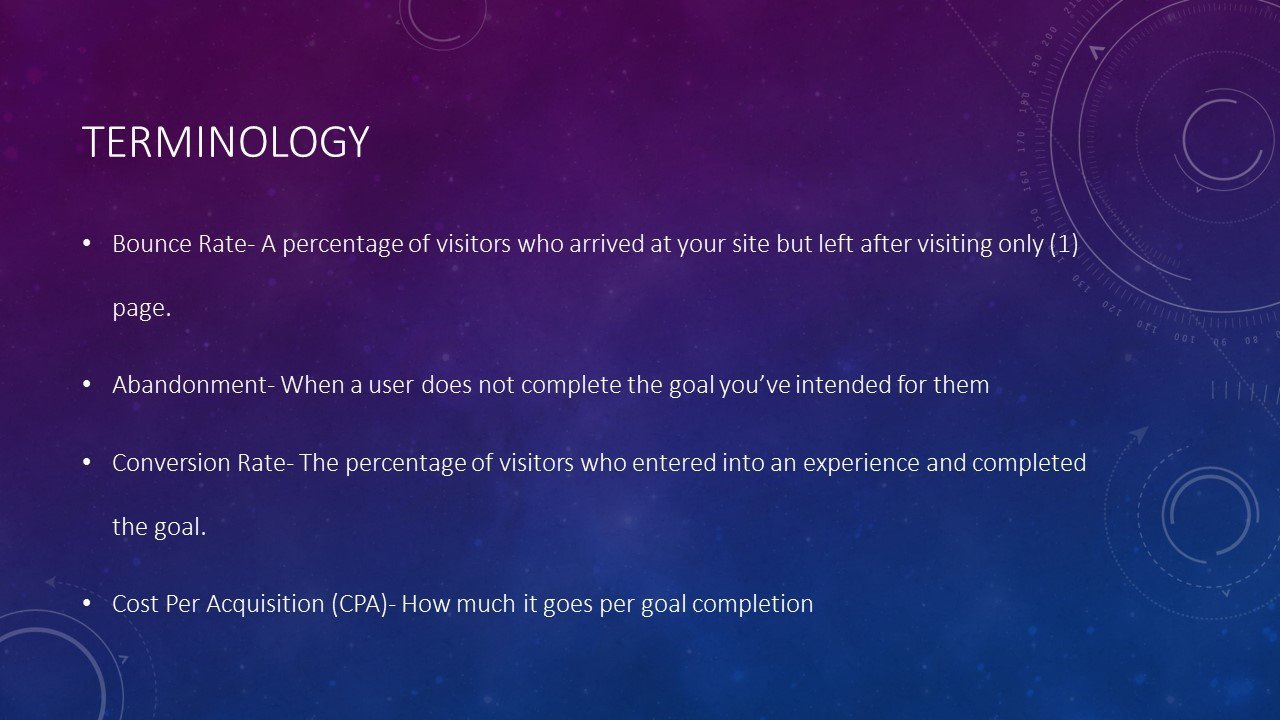 TERMINOLOGY

• Bounce Rate- A percentage of visitors who arrived at your site but left after visiting only (1) page.

• Abandonment- When a user does not complete the goal you've intended for them

• Conversion Rate- The percentage of visitors who entered into an experience and completed the goal.

• Cost Per Acquisition (CPA)- How much it goes per goal completion